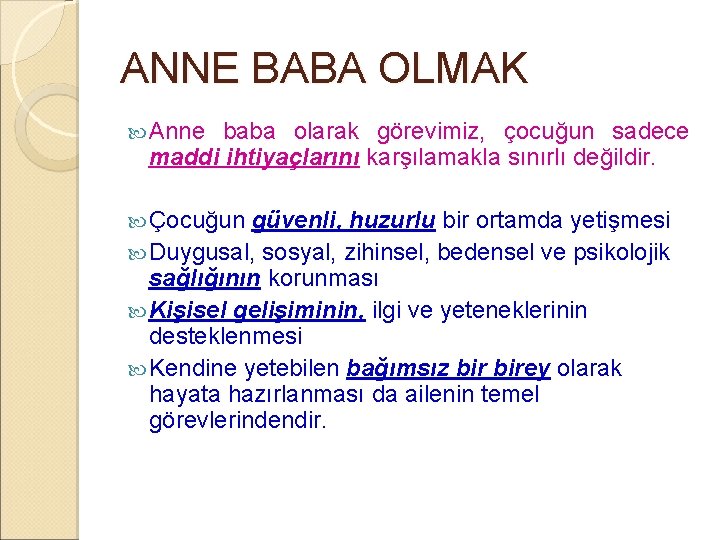 ANNE BABA OLMAK

Anne baba olarak görevimiz, çocuğun sadece maddi ihtiyaçlarını karşılamakla sınırlı değildir.

Çocuğun güvenli, huzurlu bir ortamda yetişmesi

Duygusal, sosyal, zihinsel, bedensel ve psikolojik sağlığının korunması

Kişisel gelişiminin, ilgi ve yeteneklerinin desteklenmesi

Kendine yetebilen bağımsız bir birey olarak hayata hazırlanması da ailenin temel görevlerindendir.